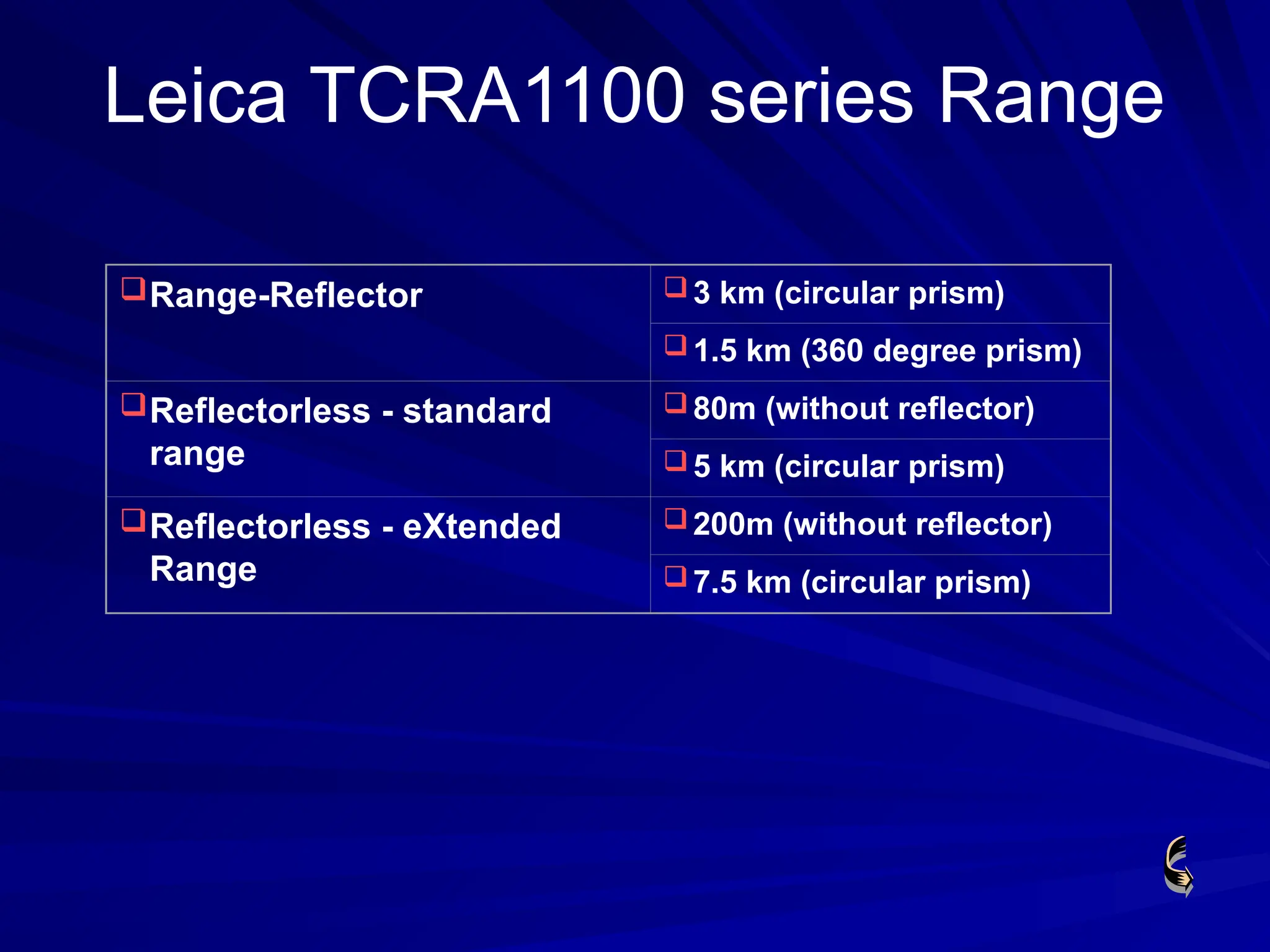 Leica TCRA1100 series Range

| | |
|---|---|
| ❑ Range-Reflector | ❑ 3 km (circular prism) |
| | ❑ 1.5 km (360 degree prism) |
| ❑ Reflectorless - standard range | ❑ 80m (without reflector) |
| | ❑ 5 km (circular prism) |
| ❑ Reflectorless - eXtended Range | ❑ 200m (without reflector) |
| | ❑ 7.5 km (circular prism) |